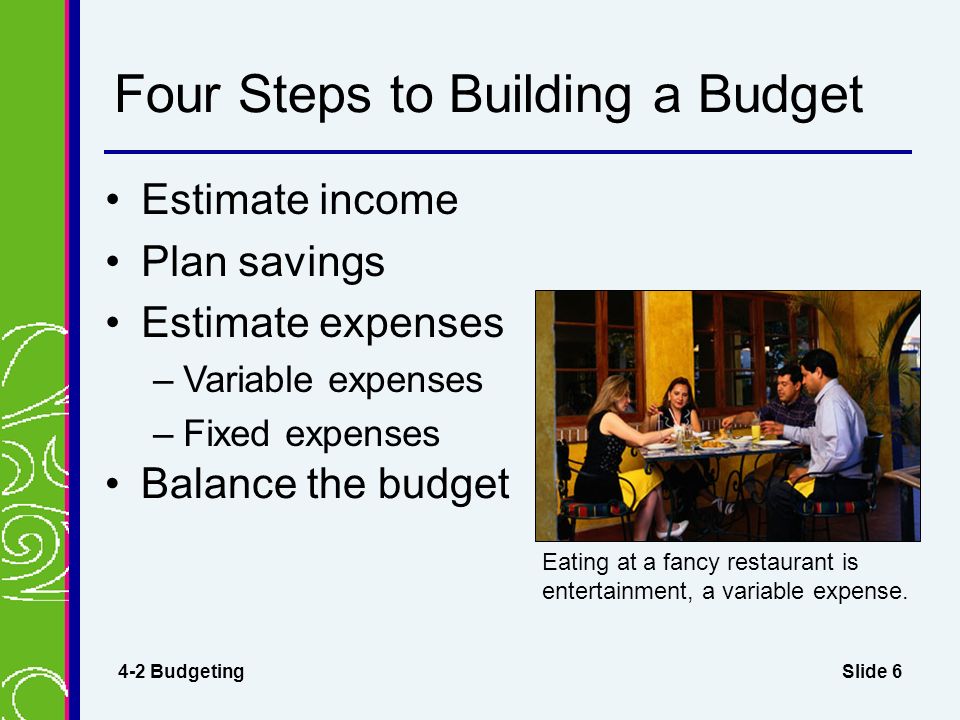 Four Steps to Building a Budget

• Estimate income
• Plan savings
• Estimate expenses
– Variable expenses
– Fixed expenses
• Balance the budget

Eating at a fancy restaurant is entertainment, a variable expense.

4-2 Budgeting

Slide 6